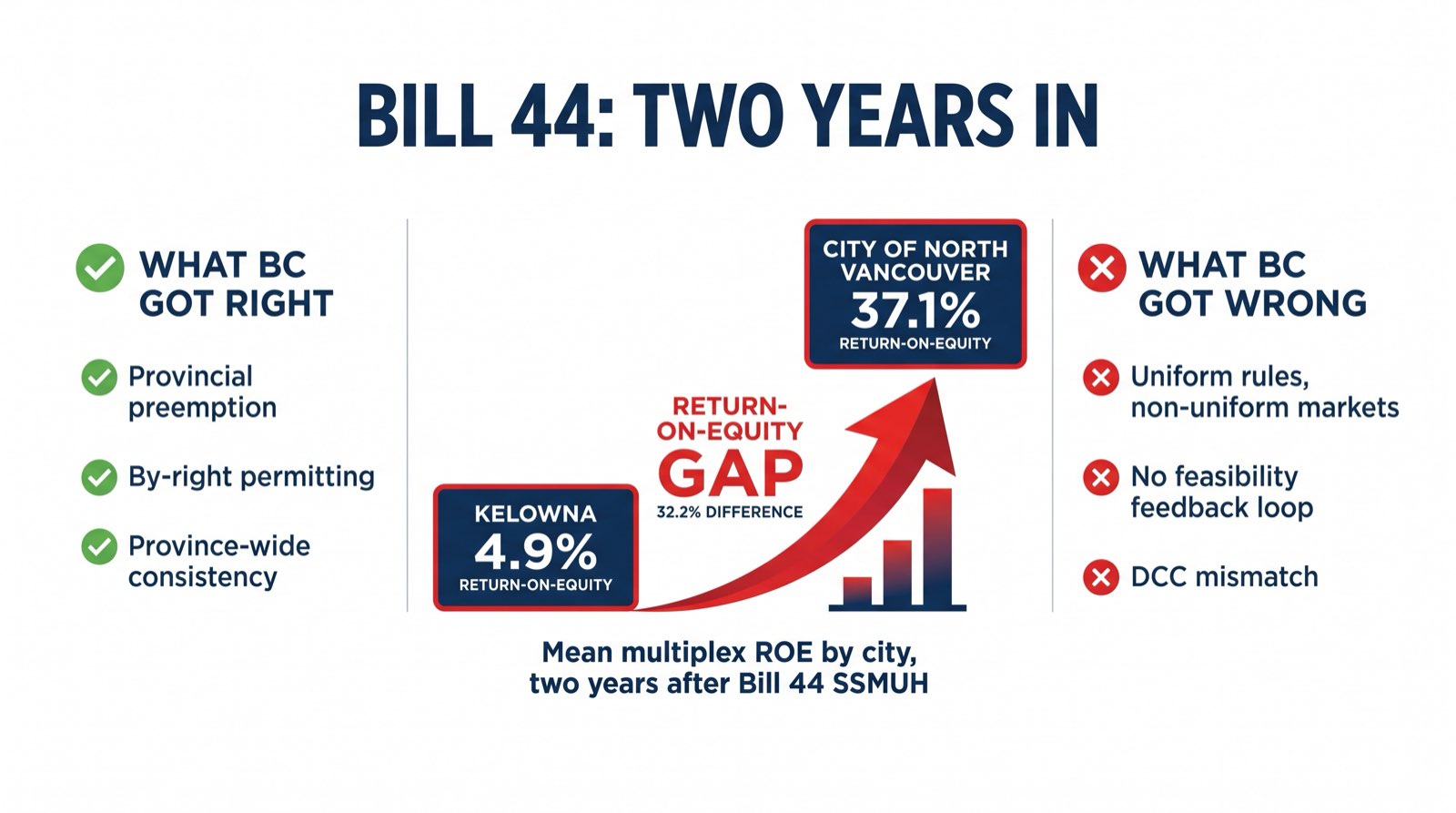 BILL 44: TWO YEARS IN

WHAT BC GOT RIGHT

Provincial preemption

By-right permitting

Province-wide consistency

CITY OF NORTH VANCOUVER
37.1%
RETURN-ON-EQUITY

RETURN-ON-EQUITY GAP
32.2% DIFFERENCE

KELOWNA
4.9%
RETURN-ON-EQUITY

Mean multiplex ROE by city, two years after Bill 44 SSMUH

WHAT BC GOT WRONG

Uniform rules, non-uniform markets

No feasibility feedback loop

DCC mismatch